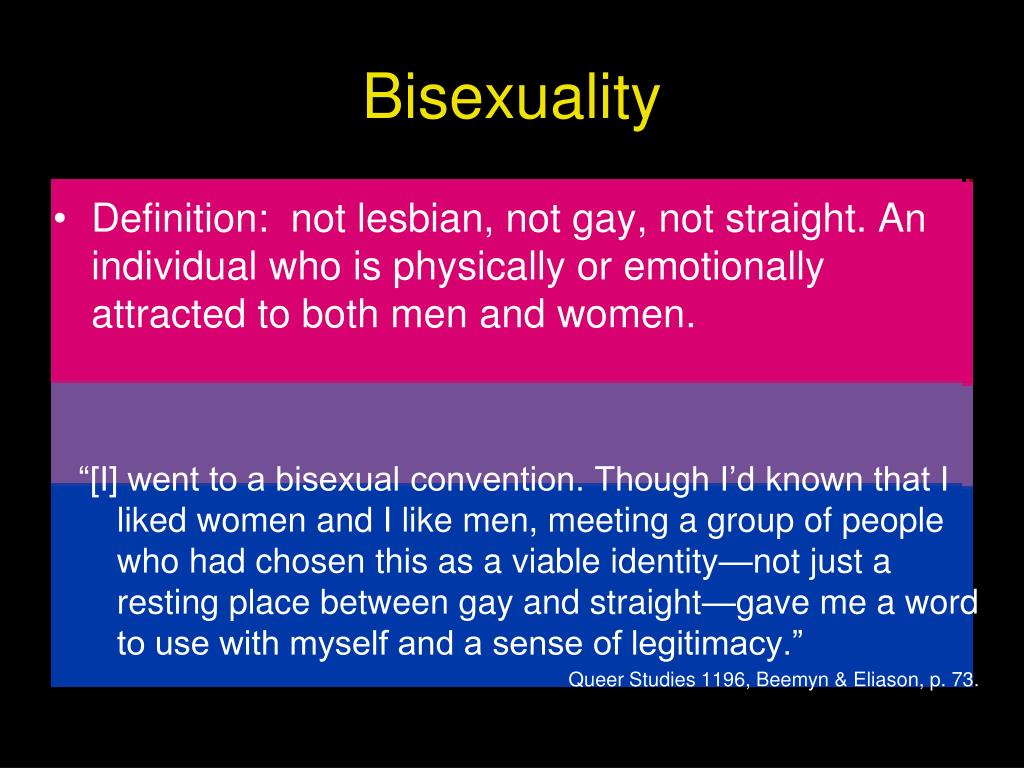 Bisexuality

• Definition: not lesbian, not gay, not straight. An individual who is physically or emotionally attracted to both men and women.

“[I] went to a bisexual convention. Though I’d known that I liked women and I like men, meeting a group of people who had chosen this as a viable identity—not just a resting place between gay and straight—gave me a word to use with myself and a sense of legitimacy.”

Queer Studies 1196, Beemyn & Eliason, p. 73.